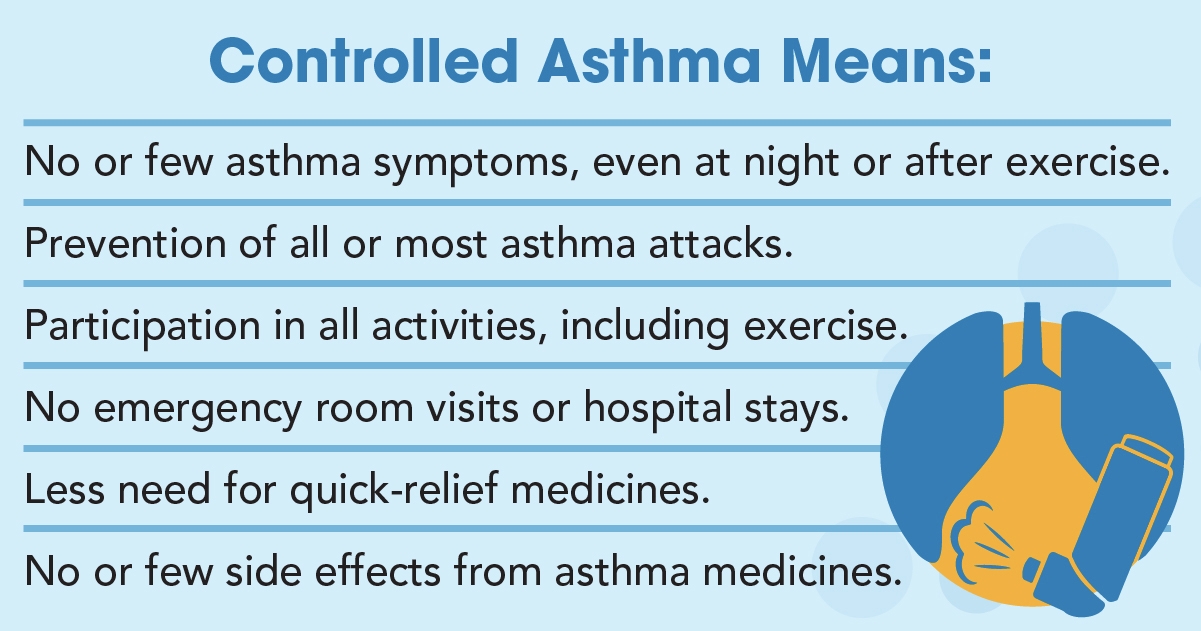 Controlled Asthma Means:

No or few asthma symptoms, even at night or after exercise.

Prevention of all or most asthma attacks.

Participation in all activities, including exercise.

No emergency room visits or hospital stays.

Less need for quick-relief medicines.

No or few side effects from asthma medicines.